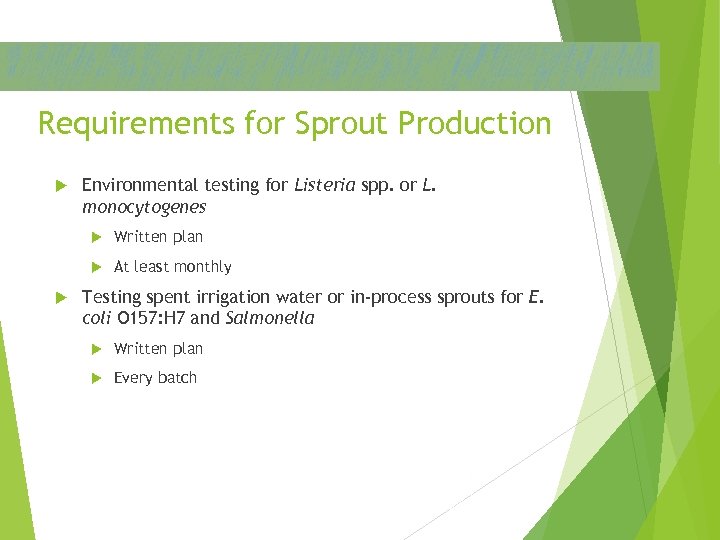 Requirements for Sprout Production

Environmental testing for Listeria spp. or L. monocytogenes

Written plan

At least monthly

Testing spent irrigation water or in-process sprouts for E. coli O157:H7 and Salmonella

Written plan

Every batch